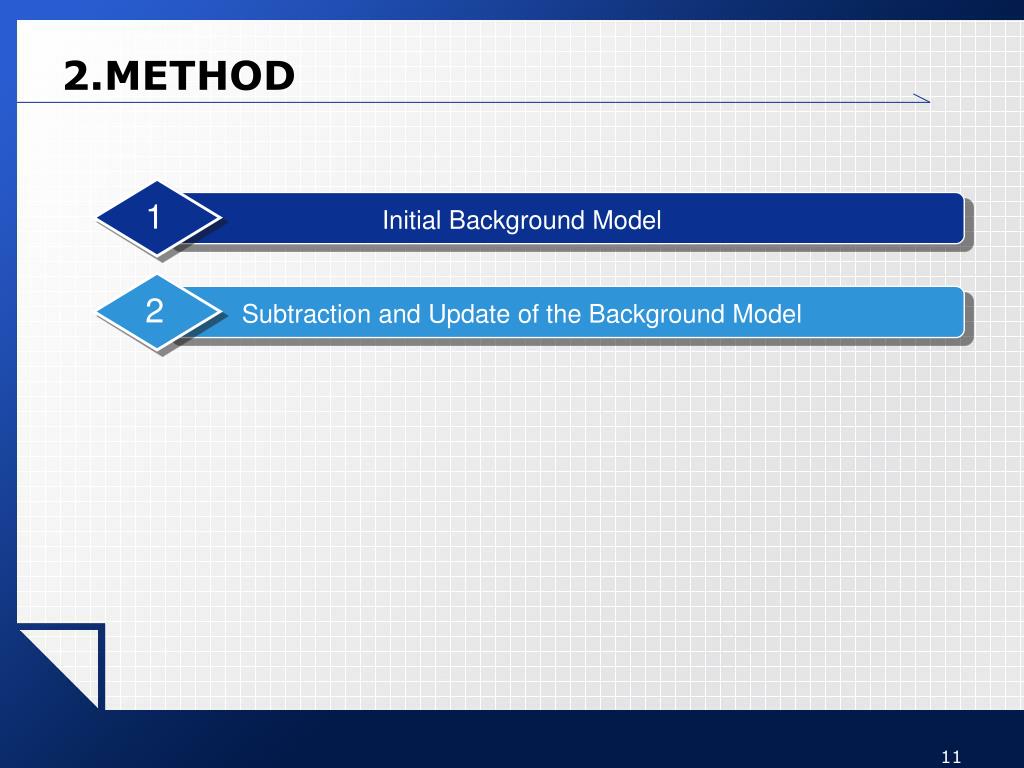 2.METHOD

1 Initial Background Model

2 Subtraction and Update of the Background Model

11